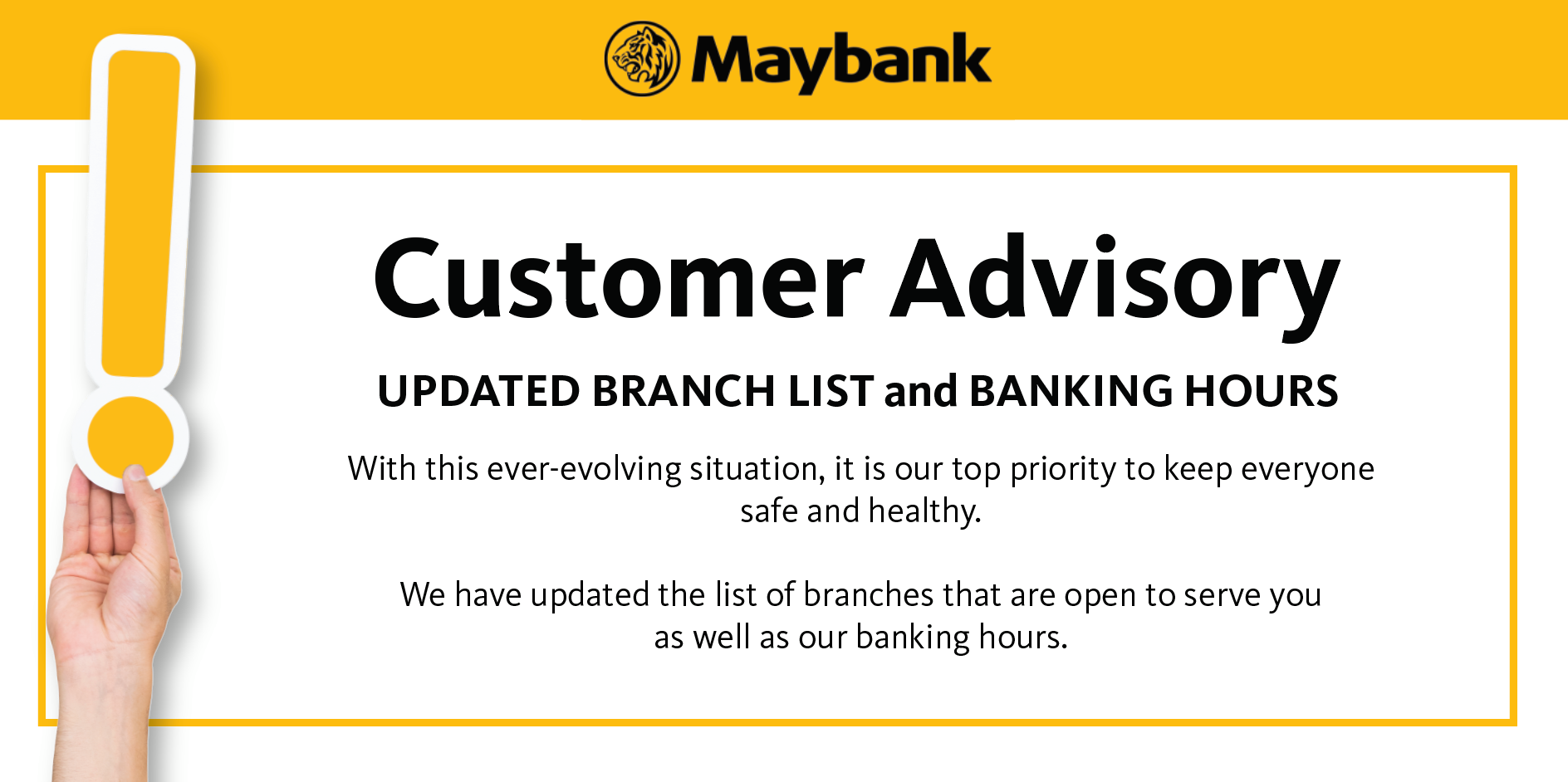 Maybank

Customer Advisory

UPDATED BRANCH LIST and BANKING HOURS

With this ever-evolving situation, it is our top priority to keep everyone safe and healthy.

We have updated the list of branches that are open to serve you as well as our banking hours.